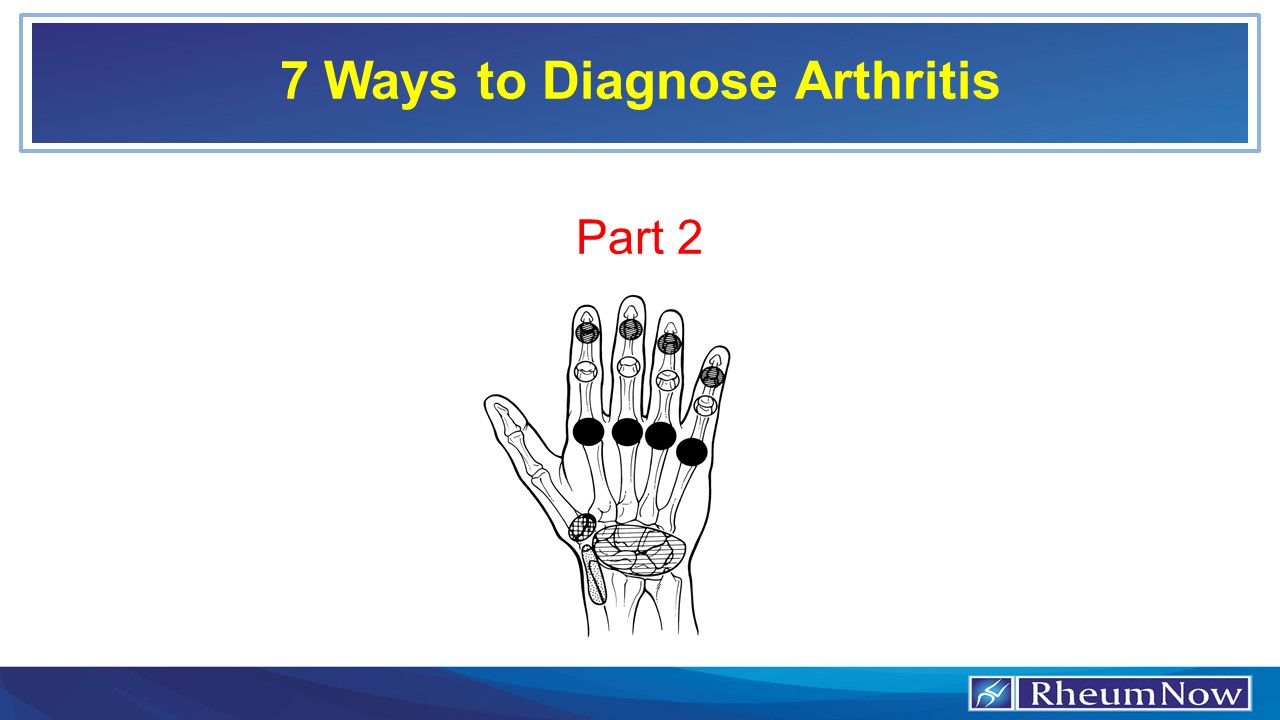 7 Ways to Diagnose Arthritis

Part 2

RheumNow